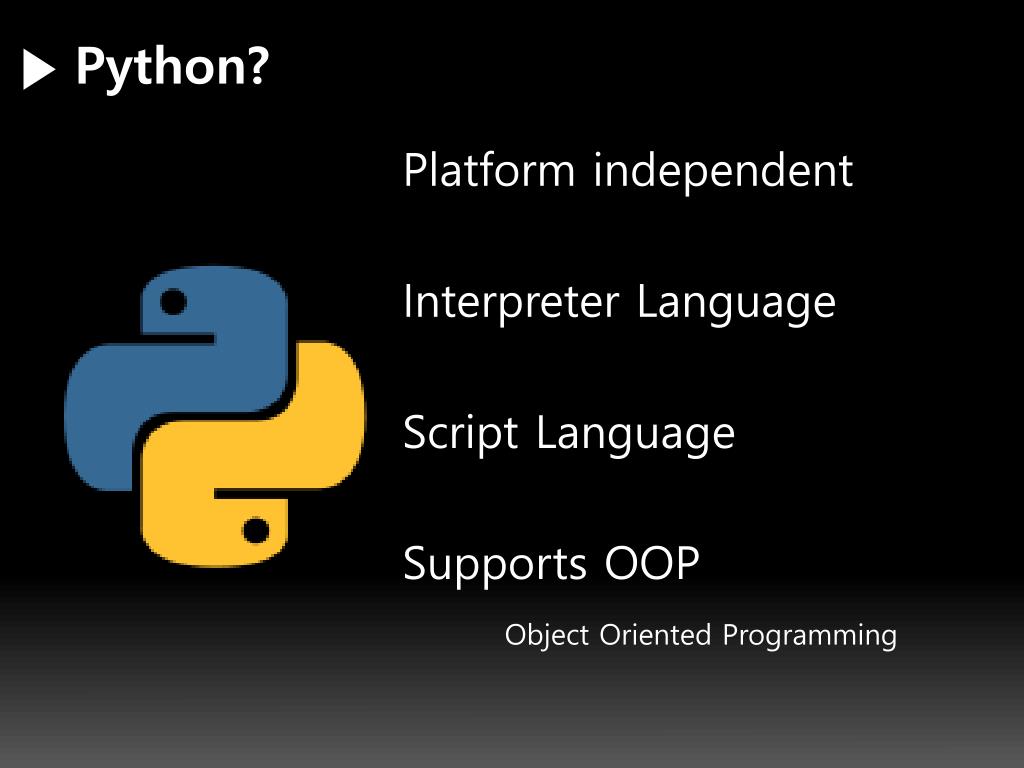 ▶ Python?

Platform independent

Interpreter Language

Script Language

Supports OOP

Object Oriented Programming